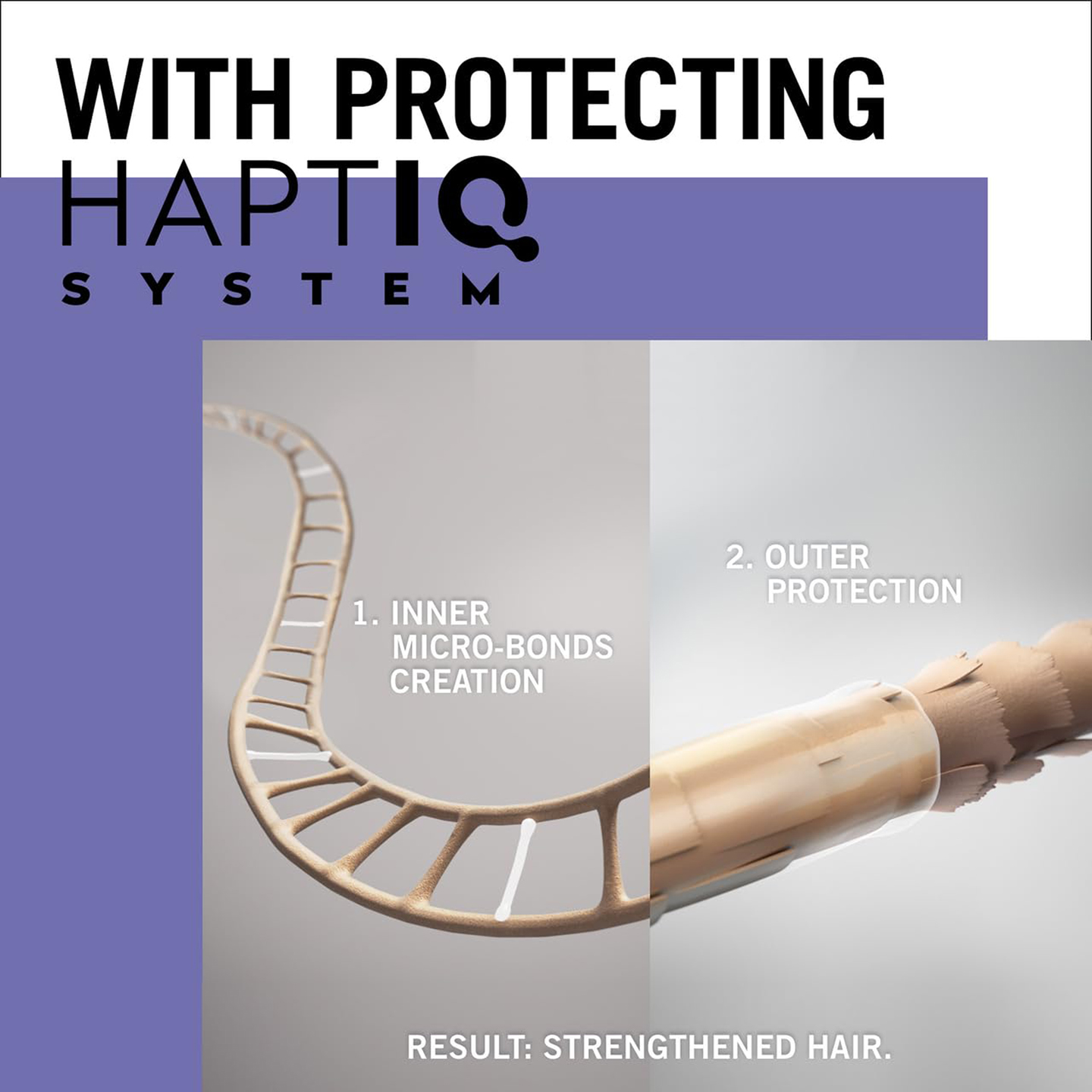 WITH PROTECTING
HAPTIQ
SYSTEM

1. INNER MICRO-BONDS CREATION

2. OUTER PROTECTION

RESULT: STRENGTHENED HAIR.